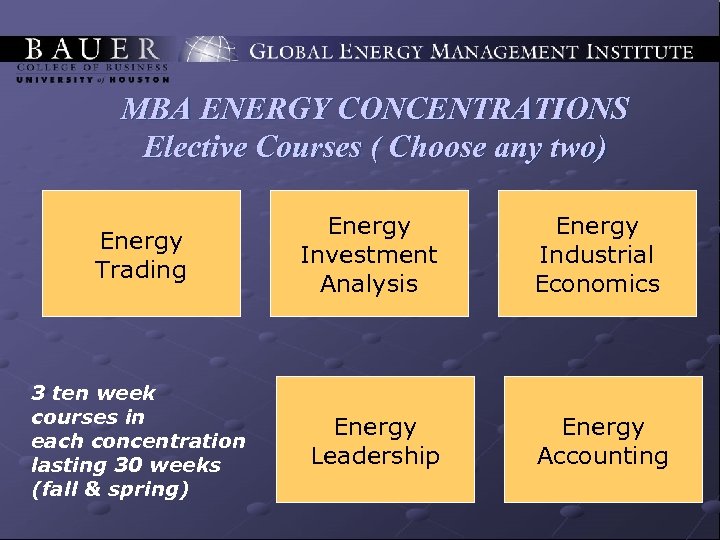 BAUER
COLLEGE OF BUSINESS
UNIVERSITY of HOUSTON

GLOBAL ENERGY MANAGEMENT INSTITUTE

MBA ENERGY CONCENTRATIONS
Elective Courses ( Choose any two)

Energy Trading

Energy Investment Analysis

Energy Industrial Economics

3 ten week courses in each concentration lasting 30 weeks (fall & spring)

Energy Leadership

Energy Accounting